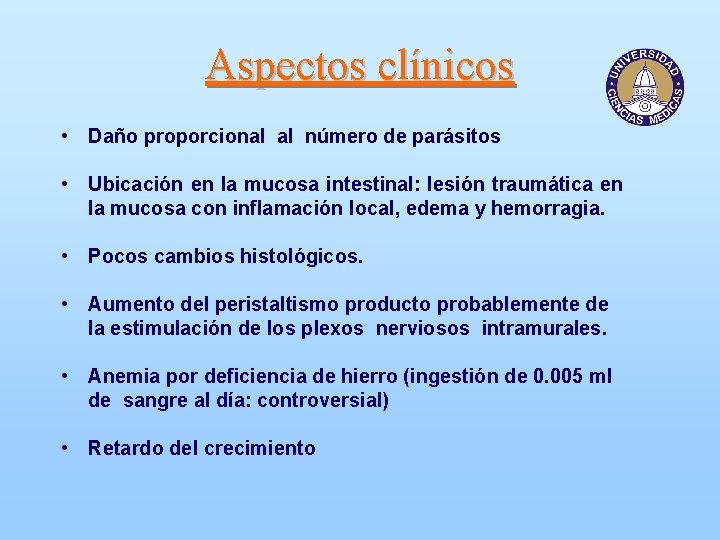 Aspectos clínicos

UNIVERSIDAD CIENCIAS MEDICAS

• Daño proporcional al número de parásitos

• Ubicación en la mucosa intestinal: lesión traumática en la mucosa con inflamación local, edema y hemorragia.

• Pocos cambios histológicos.

• Aumento del peristaltismo producto probablemente de la estimulación de los plexos nerviosos intramurales.

• Anemia por deficiencia de hierro (ingestión de 0.005 ml de sangre al día: controversial)

• Retardo del crecimiento